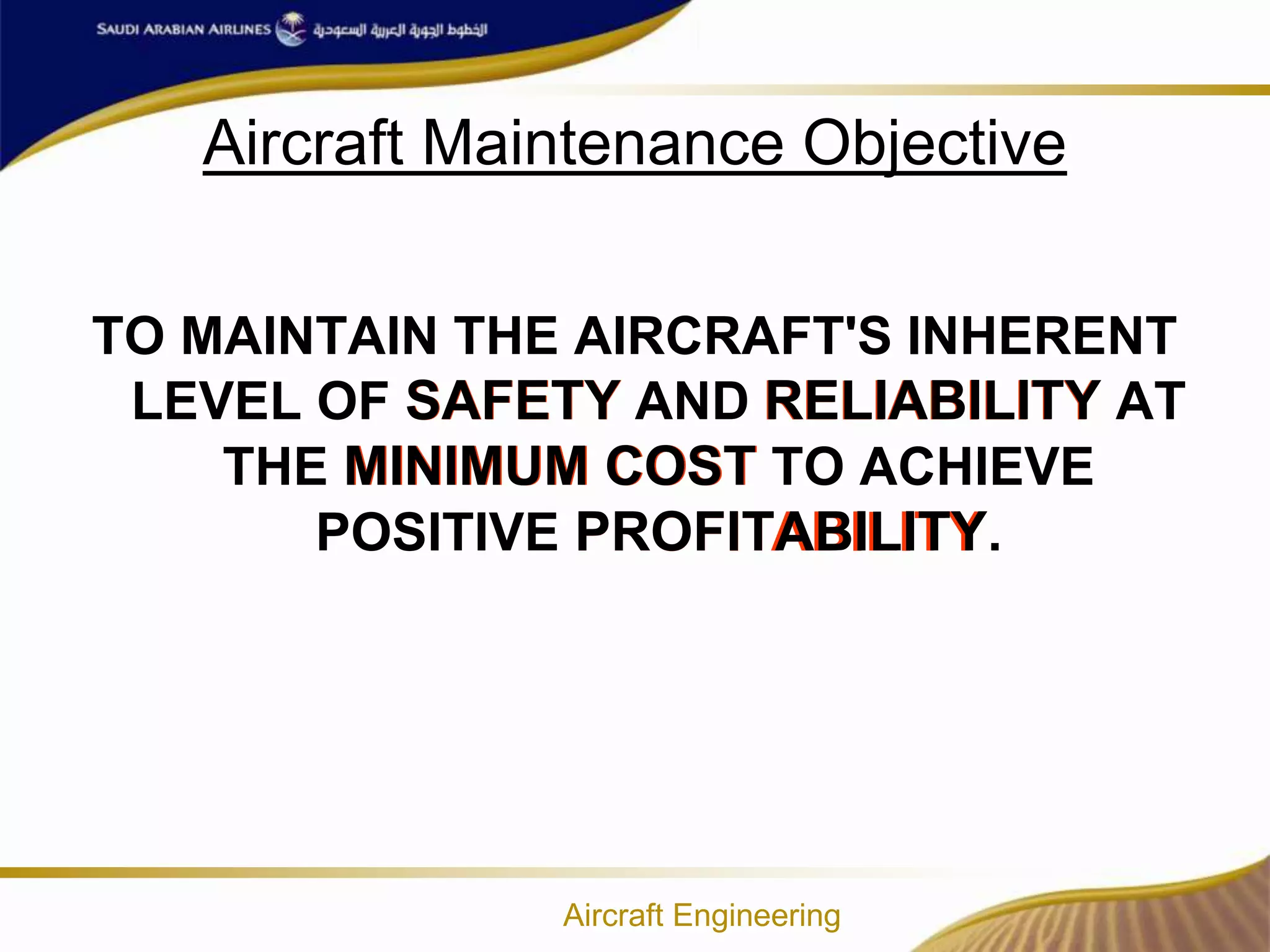 SAUDI ARABIAN AIRLINES الخطوط الجوية العربية السعودية

Aircraft Maintenance Objective

TO MAINTAIN THE AIRCRAFT'S INHERENT LEVEL OF SAFETY AND RELIABILITY AT THE MINIMUM COST TO ACHIEVE POSITIVE PROFITABILITY.

Aircraft Engineering